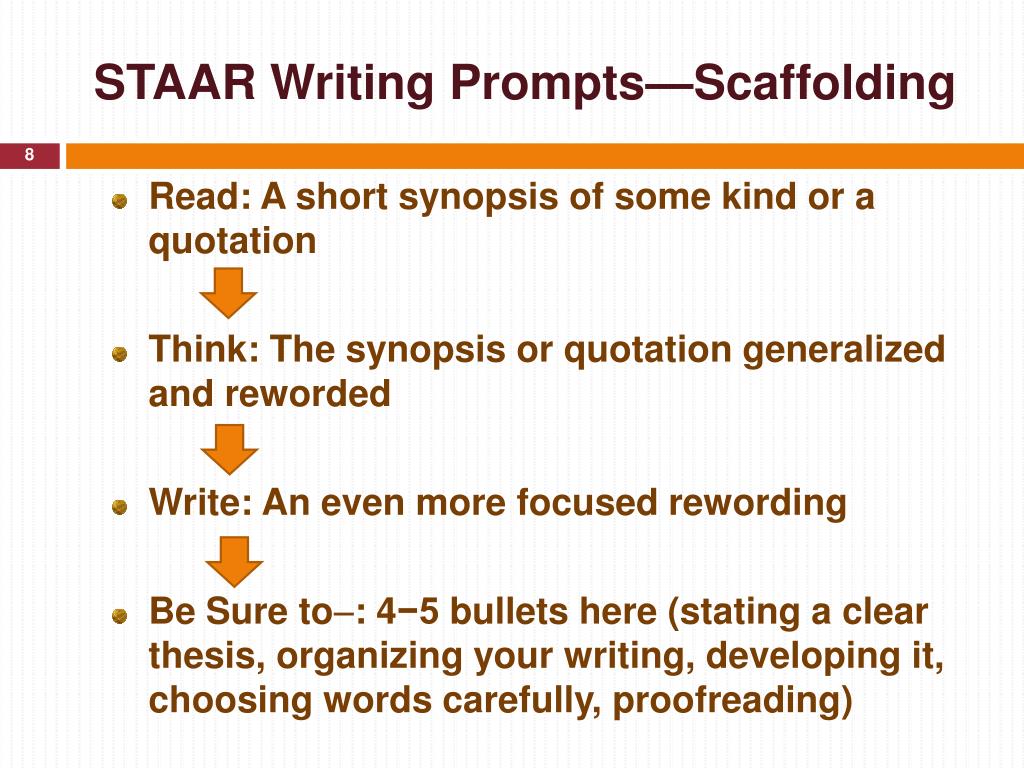 STAAR Writing Prompts—Scaffolding

8

• Read: A short synopsis of some kind or a quotation

• Think: The synopsis or quotation generalized and reworded

• Write: An even more focused rewording

• Be Sure to–: 4−5 bullets here (stating a clear thesis, organizing your writing, developing it, choosing words carefully, proofreading)